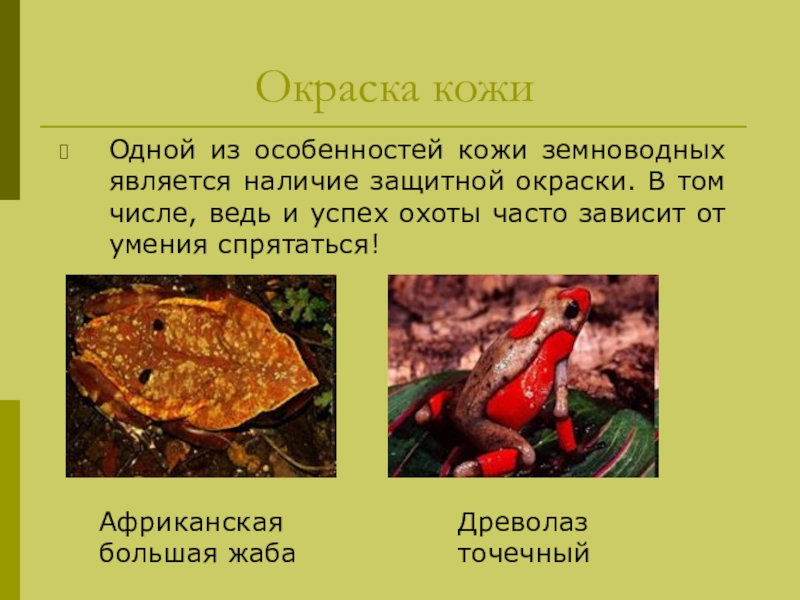 Окраска кожи

Одной из особенностей кожи земноводных является наличие защитной окраски. В том числе, ведь и успех охоты часто зависит от умения спрятаться!

Африканская большая жаба

Древолаз точечный